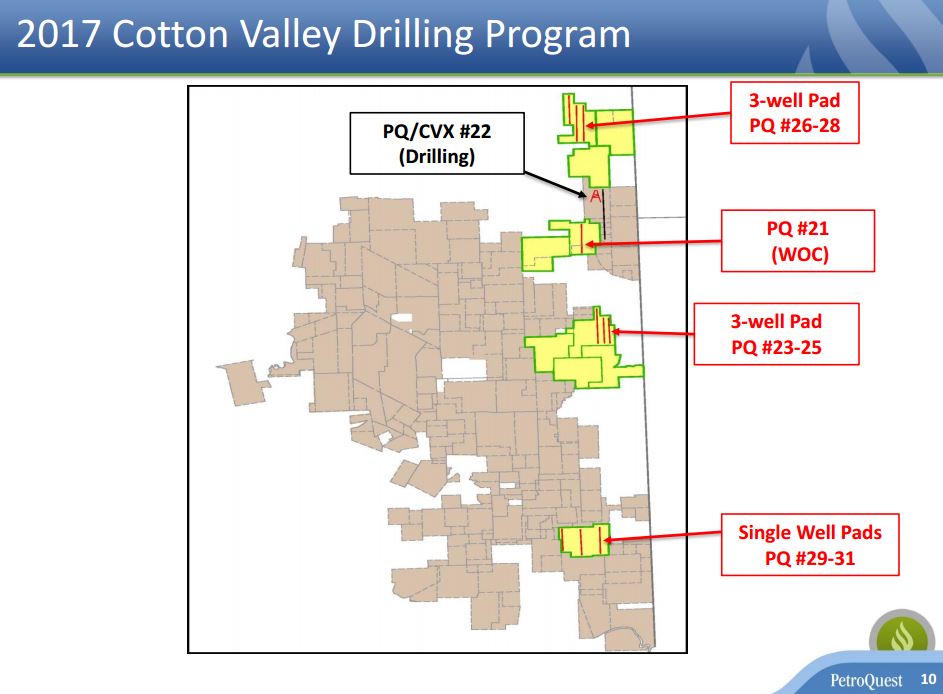 2017 Cotton Valley Drilling Program

PQ/CVX #22
(Drilling)

3-well Pad
PQ #26-28

PQ #21
(WOC)

3-well Pad
PQ #23-25

Single Well Pads
PQ #29-31

PetroQuest 10